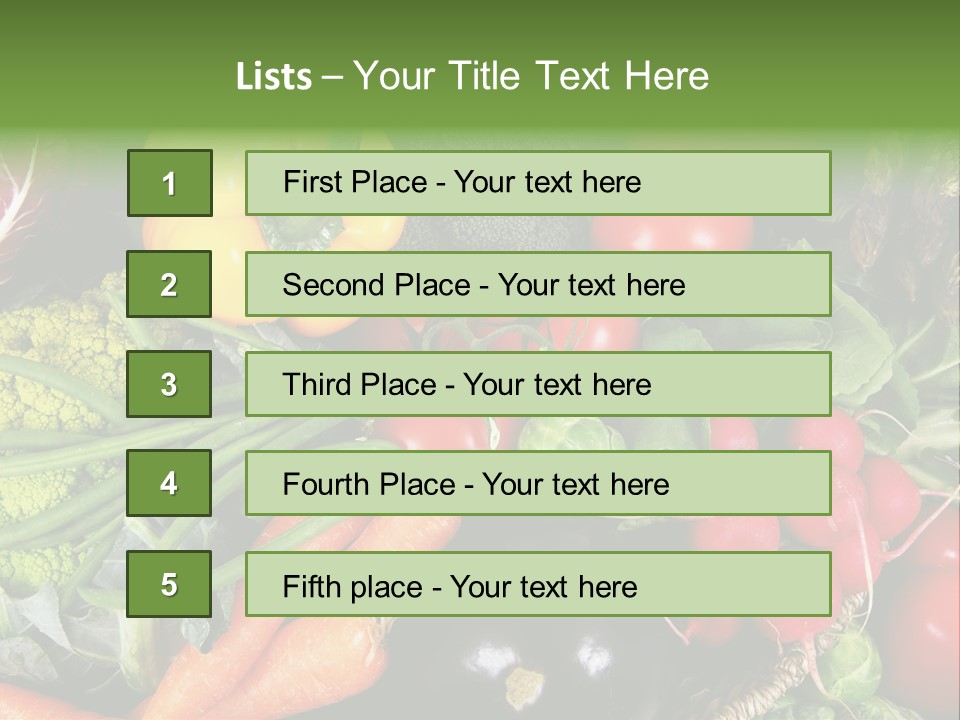 Lists – Your Title Text Here

1

First Place - Your text here

2

Second Place - Your text here

3

Third Place - Your text here

4

Fourth Place - Your text here

5

Fifth place - Your text here